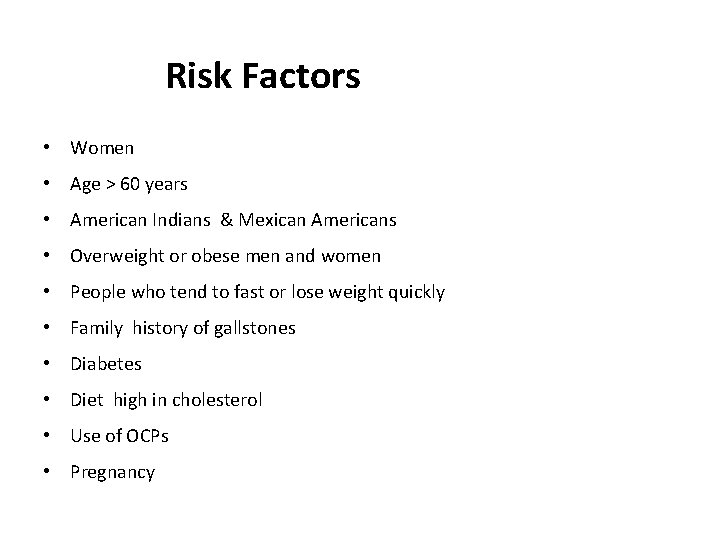 Risk Factors

• Women
• Age > 60 years
• American Indians & Mexican Americans
• Overweight or obese men and women
• People who tend to fast or lose weight quickly
• Family history of gallstones
• Diabetes
• Diet high in cholesterol
• Use of OCPs
• Pregnancy